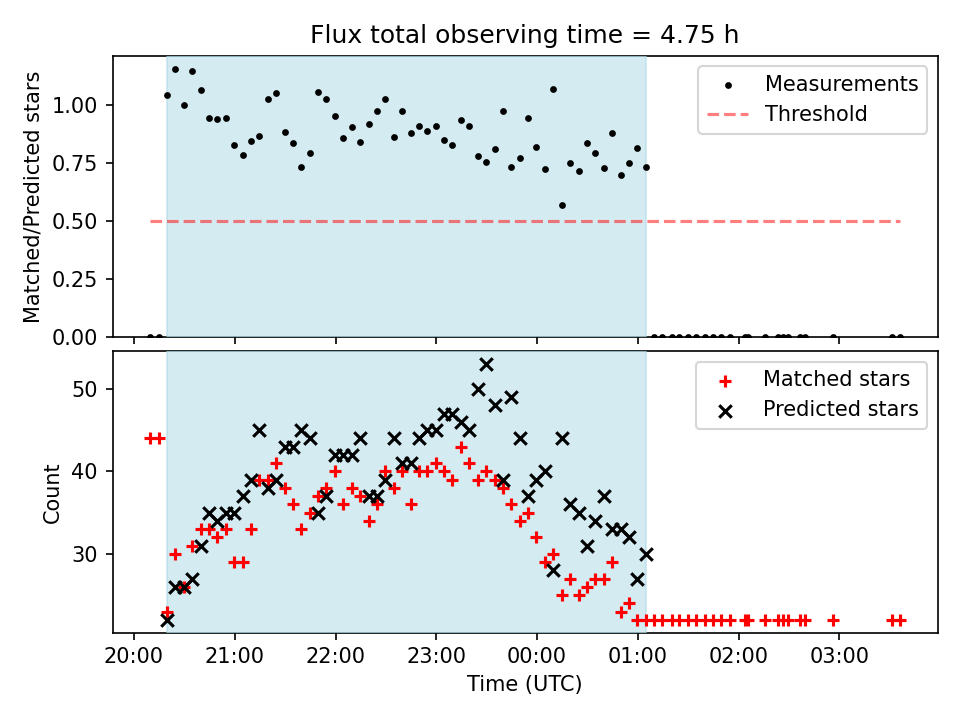 Flux total observing time = 4.75 h

Matched/Predicted stars

1.00
0.75
0.50
0.25
0.00

Measurements
Threshold

Count

50
40
30

Matched stars
Predicted stars

20:00 21:00 22:00 23:00 00:00 01:00 02:00 03:00

Time (UTC)